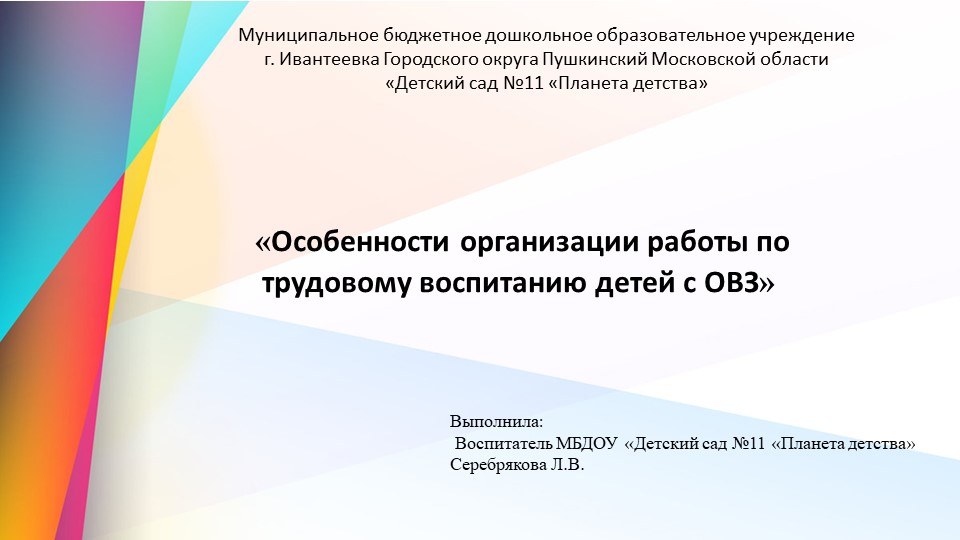 Муниципальное бюджетное дошкольное образовательное учреждение
г. Ивантеевка Городского округа Пушкинский Московской области
«Детский сад №11 «Планета детства»

«Особенности организации работы по трудовому воспитанию детей с ОВЗ»

Выполнила:
Воспитатель МБДОУ «Детский сад №11 «Планета детства»
Серебрякова Л.В.